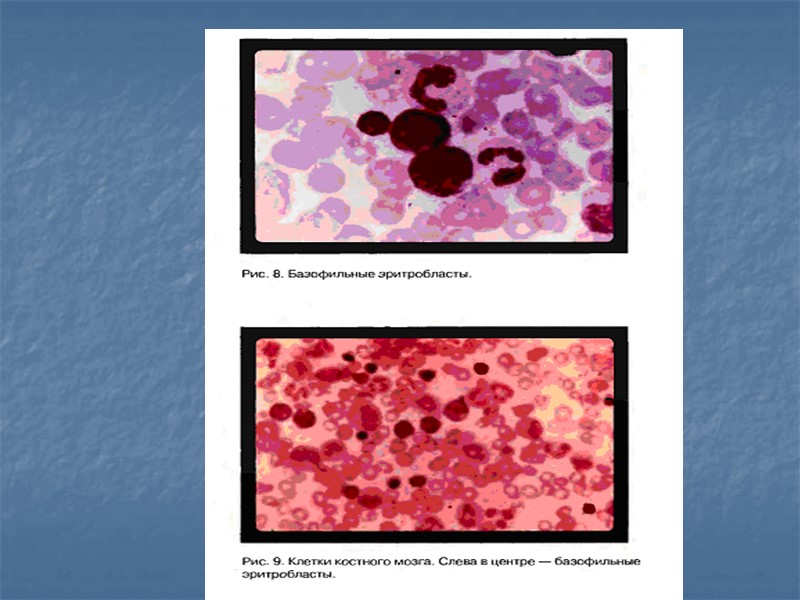 Рис. 8. Базофильные эритробласты.

Рис. 9. Клетки костного мозга. Слева в центре — базофильные эритробласты.